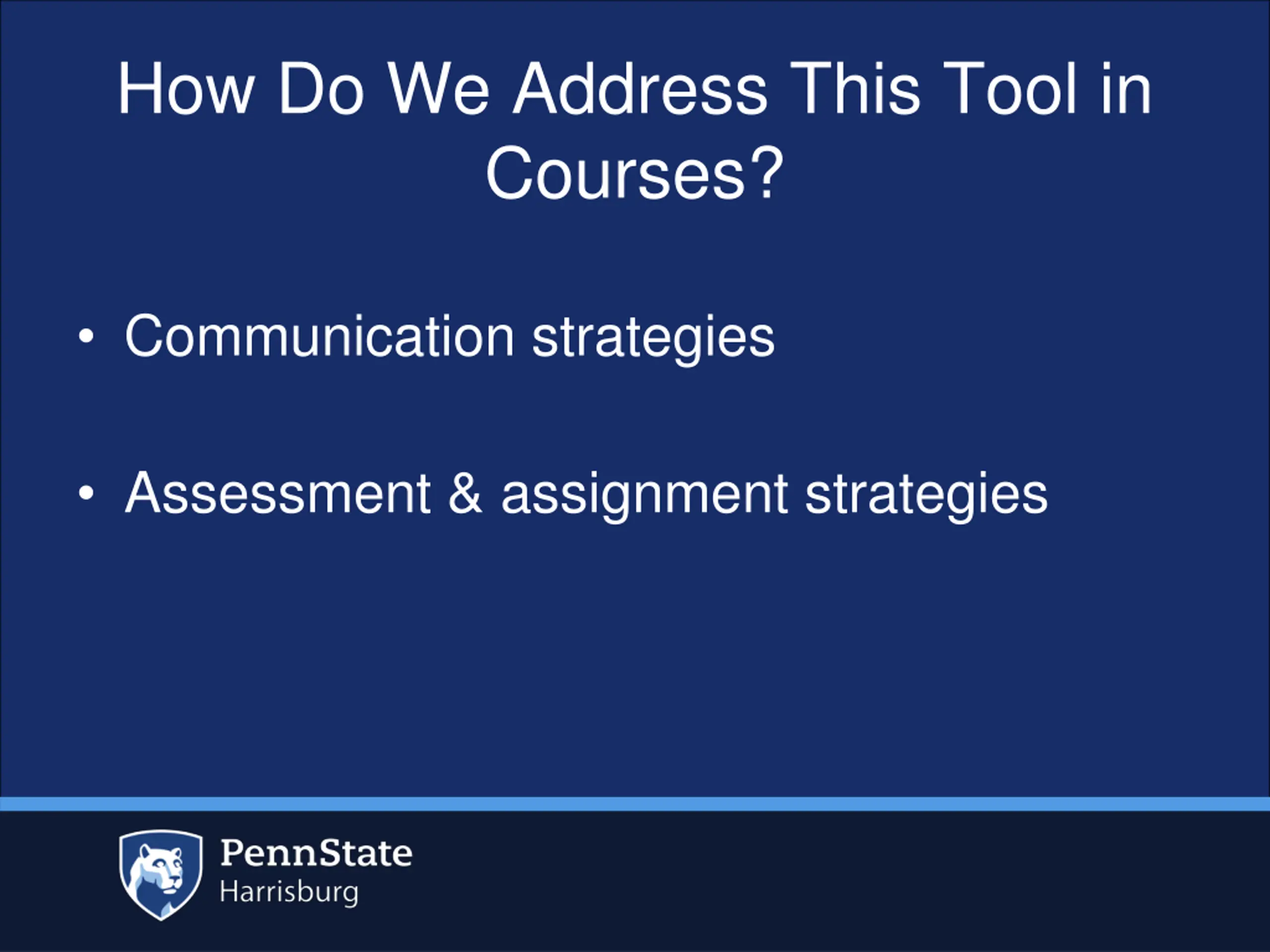 How Do We Address This Tool in Courses?

• Communication strategies

• Assessment & assignment strategies

PennState
Harrisburg